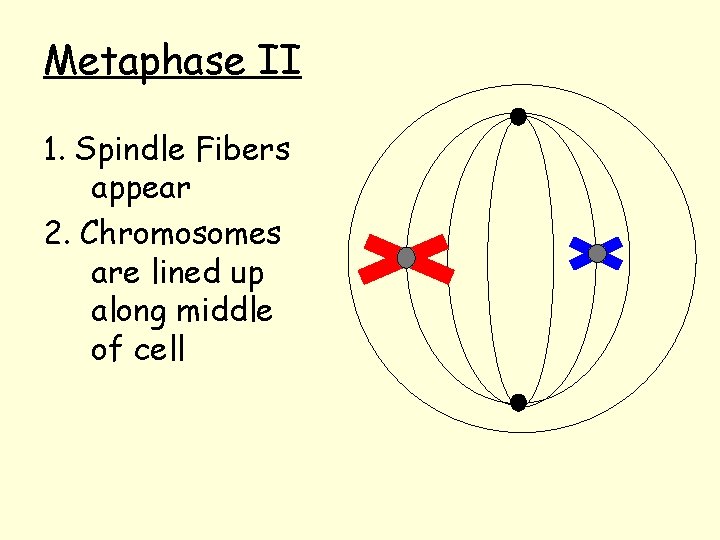 Metaphase II

1. Spindle Fibers appear

2. Chromosomes are lined up along middle of cell